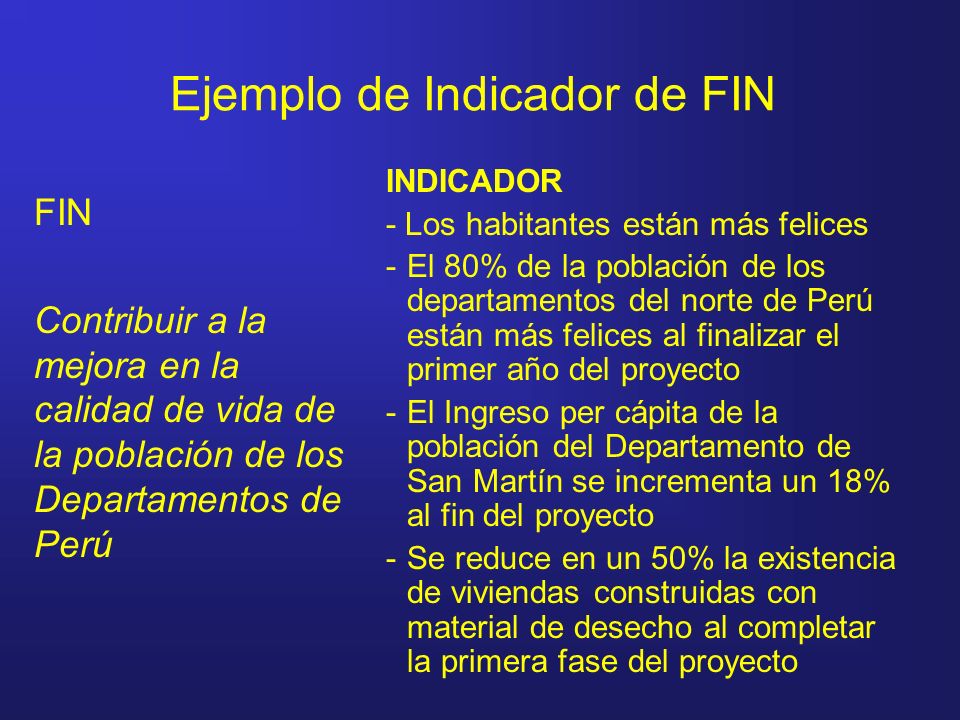 Ejemplo de Indicador de FIN

FIN

Contribuir a la mejora en la calidad de vida de la población de los Departamentos de Perú

INDICADOR

- Los habitantes están más felices
- El 80% de la población de los departamentos del norte de Perú están más felices al finalizar el primer año del proyecto
- El Ingreso per cápita de la población del Departamento de San Martín se incrementa un 18% al fin del proyecto
- Se reduce en un 50% la existencia de viviendas construidas con material de desecho al completar la primera fase del proyecto